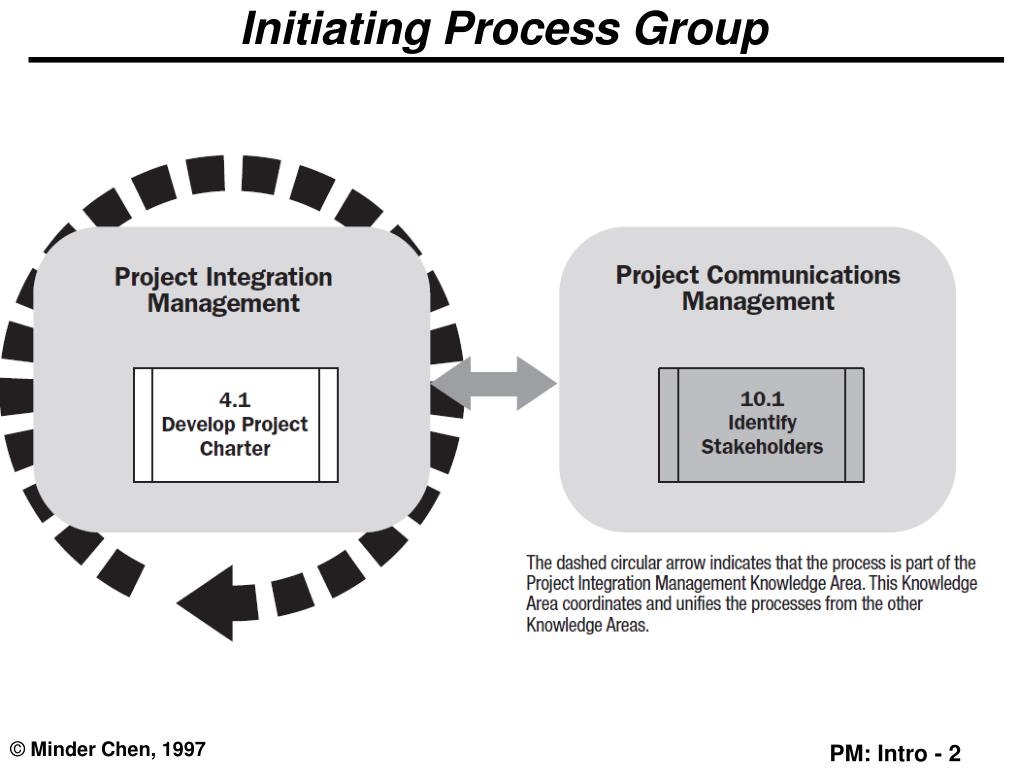 Initiating Process Group

Project Integration Management

4.1
Develop Project Charter

Project Communications Management

10.1
Identify Stakeholders

The dashed circular arrow indicates that the process is part of the Project Integration Management Knowledge Area. This Knowledge Area coordinates and unifies the processes from the other Knowledge Areas.

© Minder Chen, 1997

PM: Intro - 2